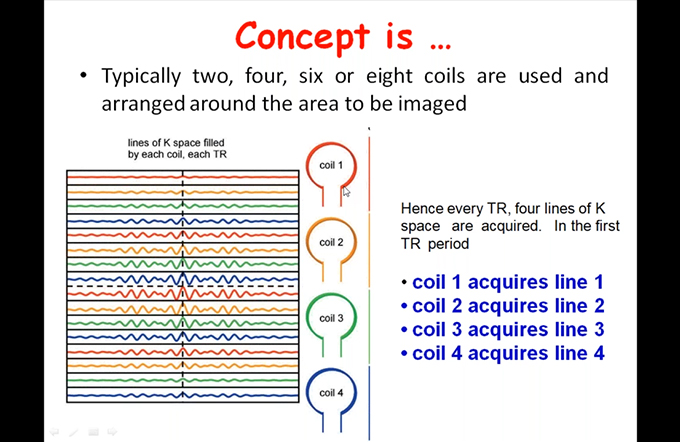 Concept is ...

• Typically two, four, six or eight coils are used and arranged around the area to be imaged

lines of K space filled by each coil, each TR

coil 1

coil 2

coil 3

coil 4

Hence every TR, four lines of K space are acquired. In the first TR period

• coil 1 acquires line 1
• coil 2 acquires line 2
• coil 3 acquires line 3
• coil 4 acquires line 4